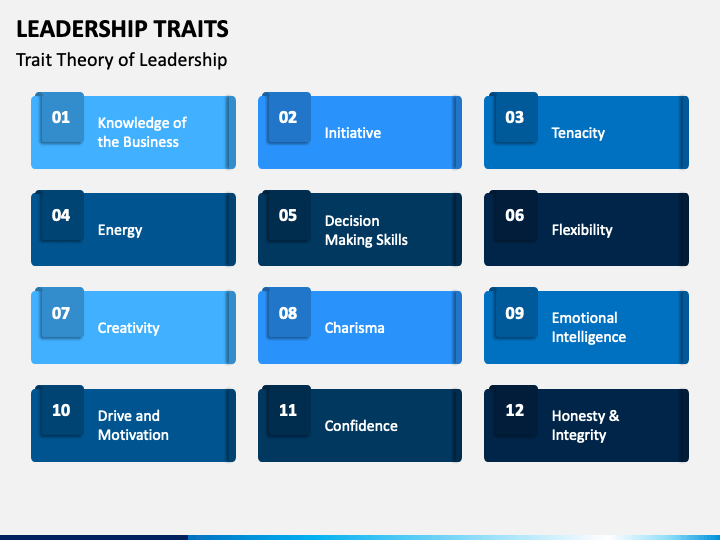 LEADERSHIP TRAITS

Trait Theory of Leadership

01 Knowledge of the Business

02 Initiative

03 Tenacity

04 Energy

05 Decision Making Skills

06 Flexibility

07 Creativity

08 Charisma

09 Emotional Intelligence

10 Drive and Motivation

11 Confidence

12 Honesty & Integrity